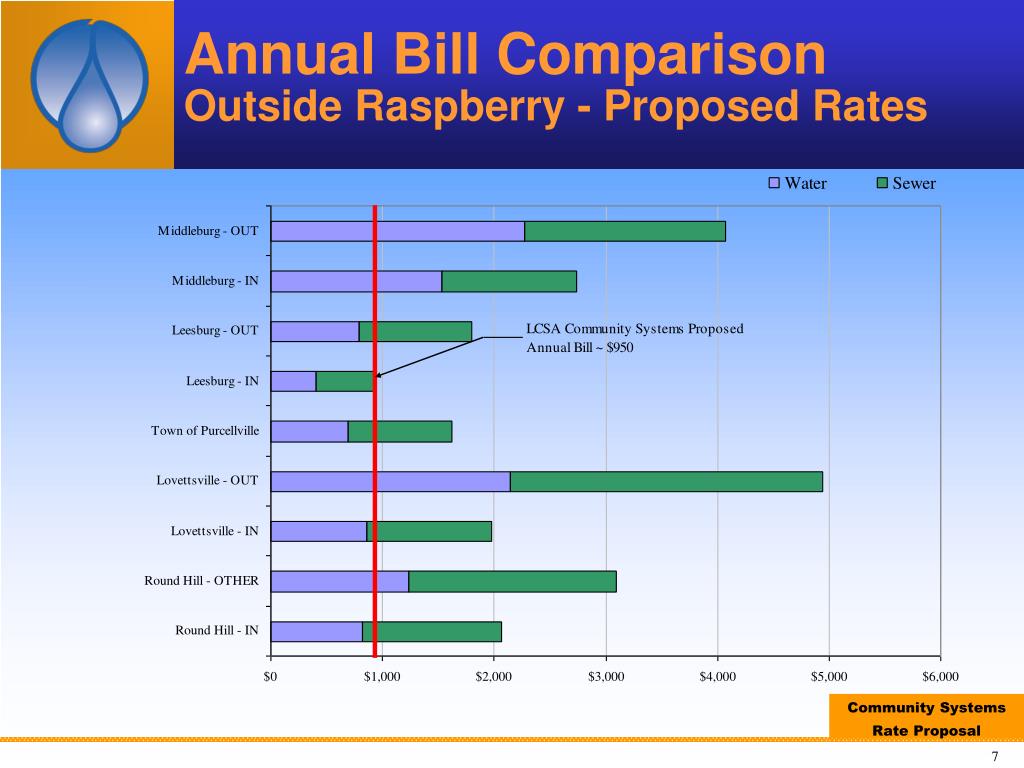 Annual Bill Comparison
Outside Raspberry - Proposed Rates

Water
Sewer

Middleburg - OUT
Middleburg - IN
Leesburg - OUT
Leesburg - IN
Town of Purcellville
Lovettsville - OUT
Lovettsville - IN
Round Hill - OTHER
Round Hill - IN

LCSA Community Systems Proposed Annual Bill ~ $950

$0
$1,000
$2,000
$3,000
$4,000
$5,000
$6,000

Community Systems Rate Proposal

7